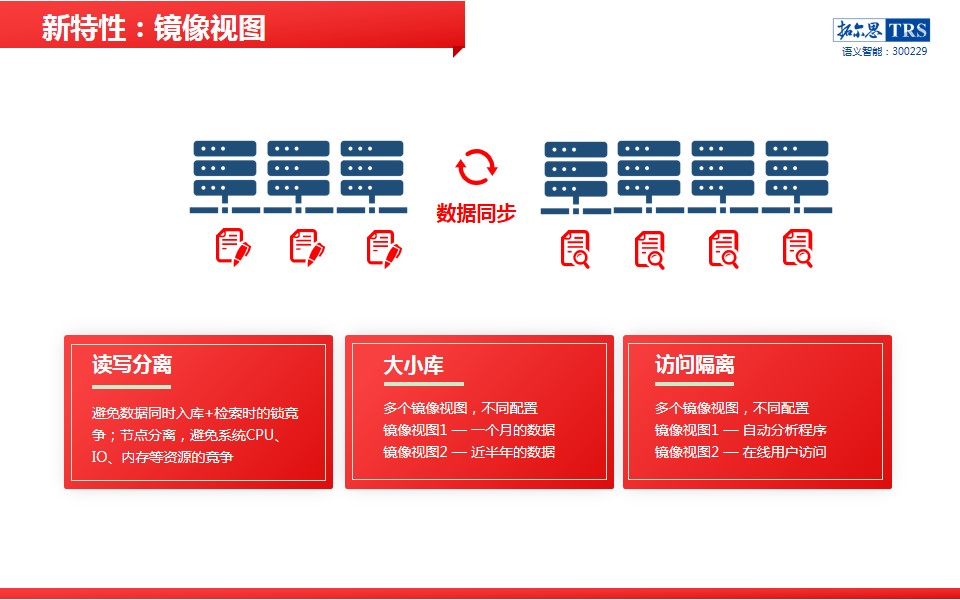 新特性：镜像视图

拓尔思 TRS
语义智能：300229

数据同步

读写分离

避免数据同时入库+检索时的锁竞争；节点分离，避免系统CPU、IO、内存等资源的竞争

大小库

多个镜像视图，不同配置
镜像视图1 — 一个月的数据
镜像视图2 — 近半年的数据

访问隔离

多个镜像视图，不同配置
镜像视图1 — 自动分析程序
镜像视图2 — 在线用户访问